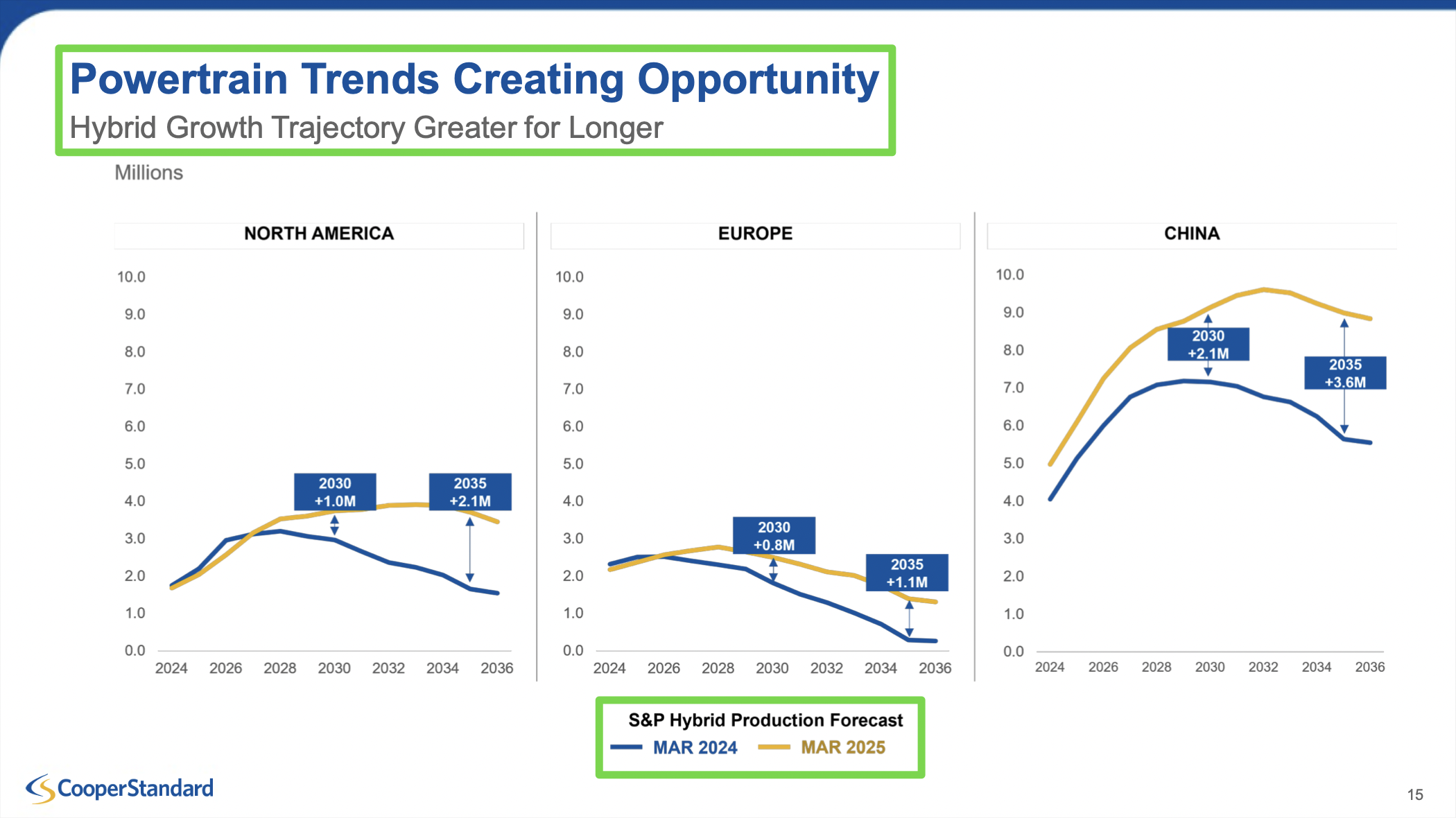 Powertrain Trends Creating Opportunity
Hybrid Growth Trajectory Greater for Longer

Millions

NORTH AMERICA

10.0
9.0
8.0
7.0
6.0
5.0
4.0
3.0
2.0
1.0
0.0

2030
+1.0M

2035
+2.1M

2024 2026 2028 2030 2032 2034 2036

EUROPE

10.0
9.0
8.0
7.0
6.0
5.0
4.0
3.0
2.0
1.0
0.0

2030
+0.8M

2035
+1.1M

2024 2026 2028 2030 2032 2034 2036

CHINA

10.0
9.0
8.0
7.0
6.0
5.0
4.0
3.0
2.0
1.0
0.0

2030
+2.1M

2035
+3.6M

2024 2026 2028 2030 2032 2034 2036

S&P Hybrid Production Forecast
MAR 2024 MAR 2025

CooperStandard

15